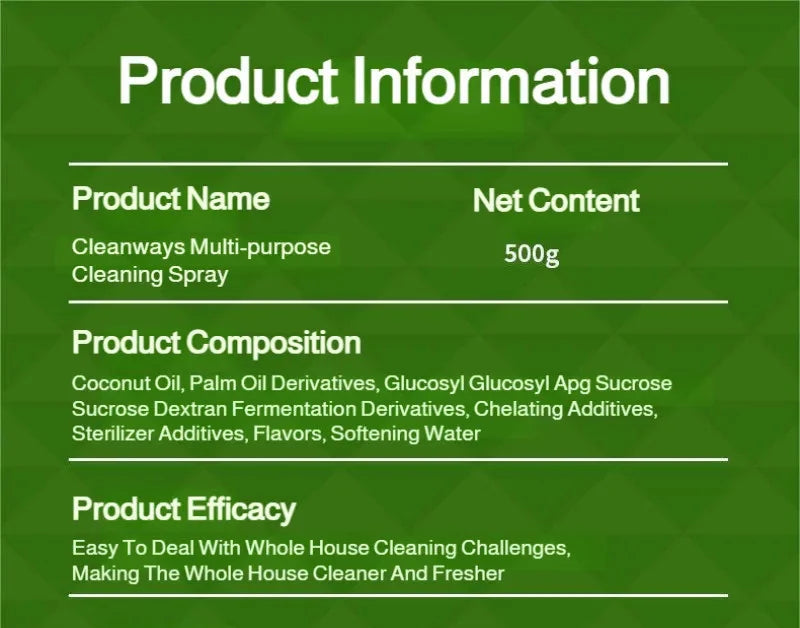 Product Information

Product Name

Cleanways Multi-purpose Cleaning Spray

Net Content

500g

Product Composition

Coconut Oil, Palm Oil Derivatives, Glucosyl Glucosyl Apg Sucrose Sucrose Dextran Fermentation Derivatives, Chelating Additives, Sterilizer Additives, Flavors, Softening Water

Product Efficacy

Easy To Deal With Whole House Cleaning Challenges, Making The Whole House Cleaner And Fresher